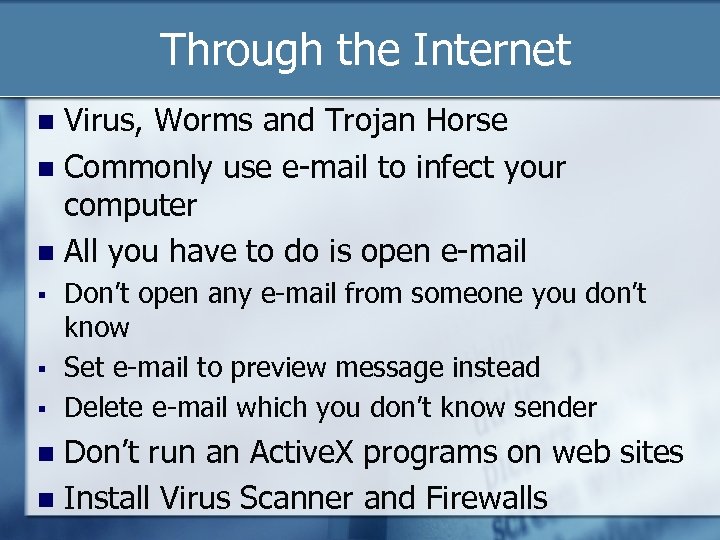 Through the Internet

- Virus, Worms and Trojan Horse
- Commonly use e-mail to infect your computer
- All you have to do is open e-mail
- Don't open any e-mail from someone you don't know
- Set e-mail to preview message instead
- Delete e-mail which you don't know sender
- Don't run an ActiveX programs on web sites
- Install Virus Scanner and Firewalls